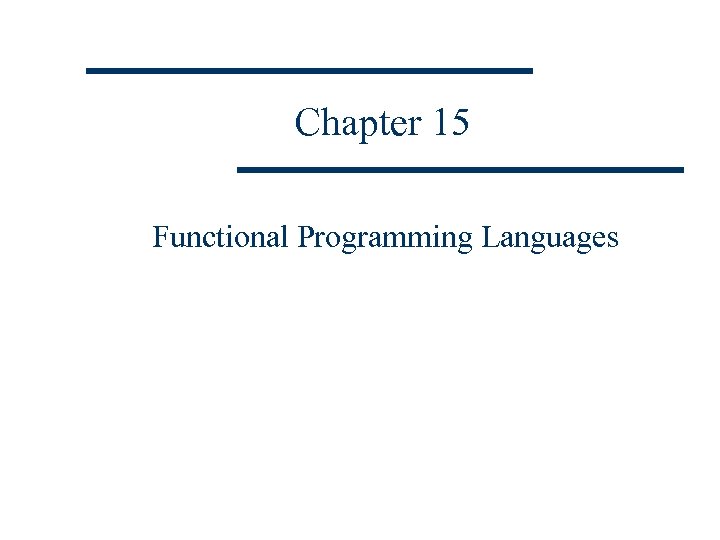 Chapter 15

Functional Programming Languages